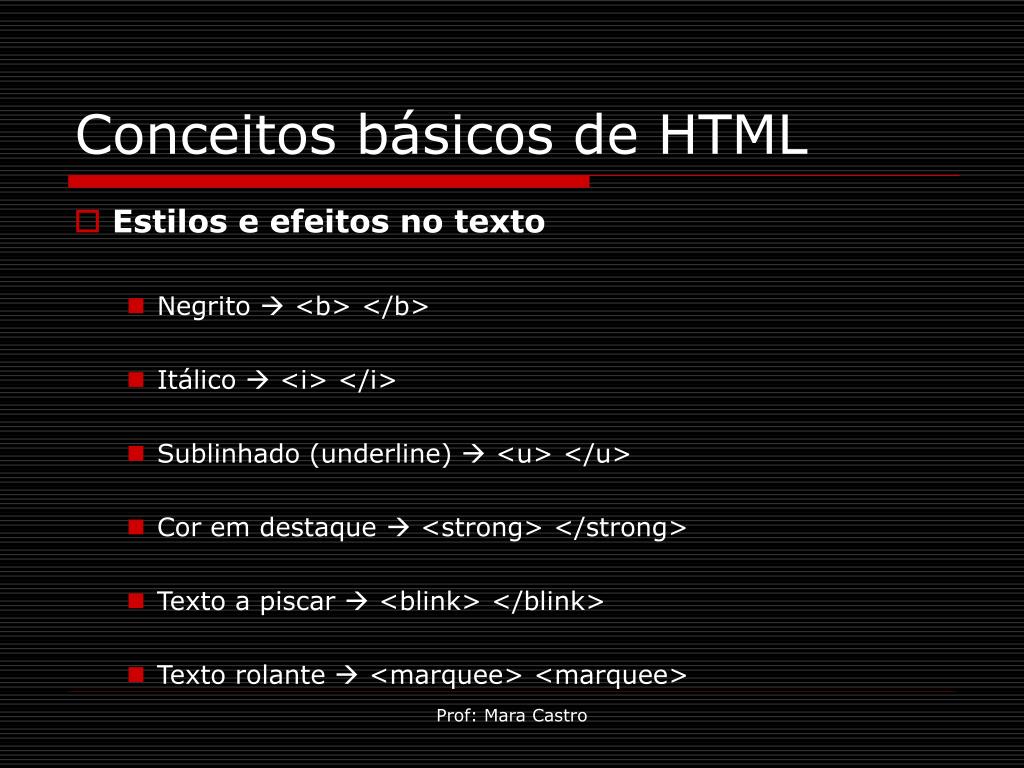 Conceitos básicos de HTML

Estilos e efeitos no texto

Negrito → <b> </b>

Itálico → <i> </i>

Sublinhado (underline) → <u> </u>

Cor em destaque → <strong> </strong>

Texto a piscar → <blink> </blink>

Texto rolante → <marquee> <marquee>

Prof: Mara Castro